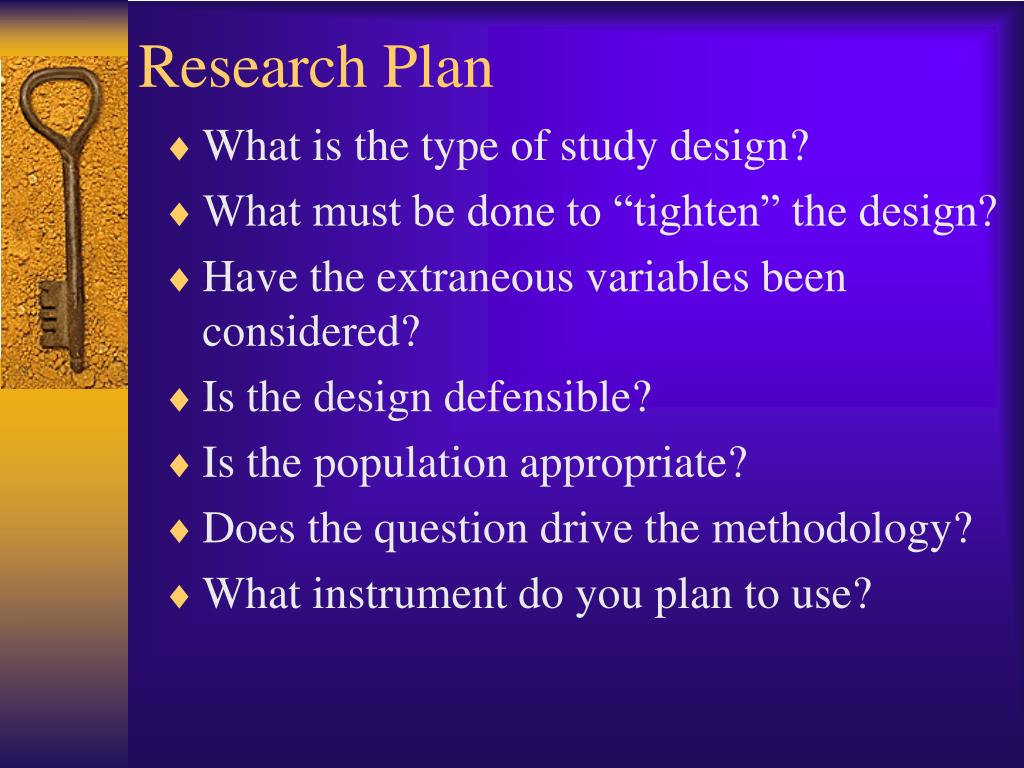 Research Plan

♦ What is the type of study design?
♦ What must be done to “tighten” the design?
♦ Have the extraneous variables been considered?
♦ Is the design defensible?
♦ Is the population appropriate?
♦ Does the question drive the methodology?
♦ What instrument do you plan to use?